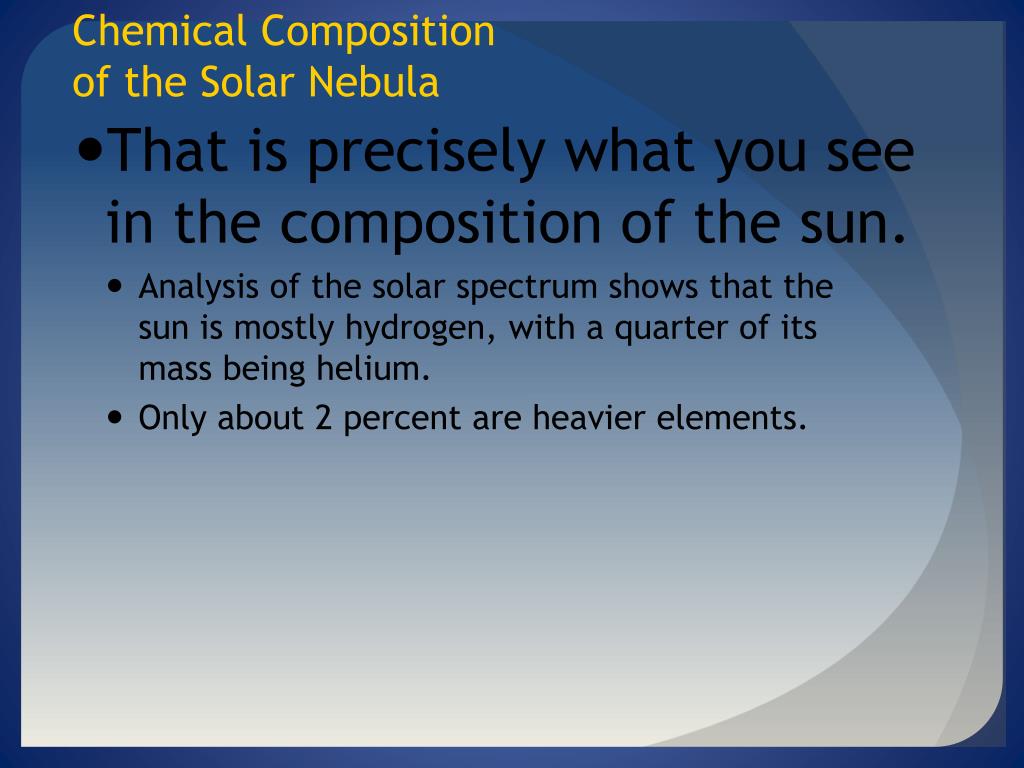 Chemical Composition of the Solar Nebula

• That is precisely what you see in the composition of the sun.

• Analysis of the solar spectrum shows that the sun is mostly hydrogen, with a quarter of its mass being helium.

• Only about 2 percent are heavier elements.